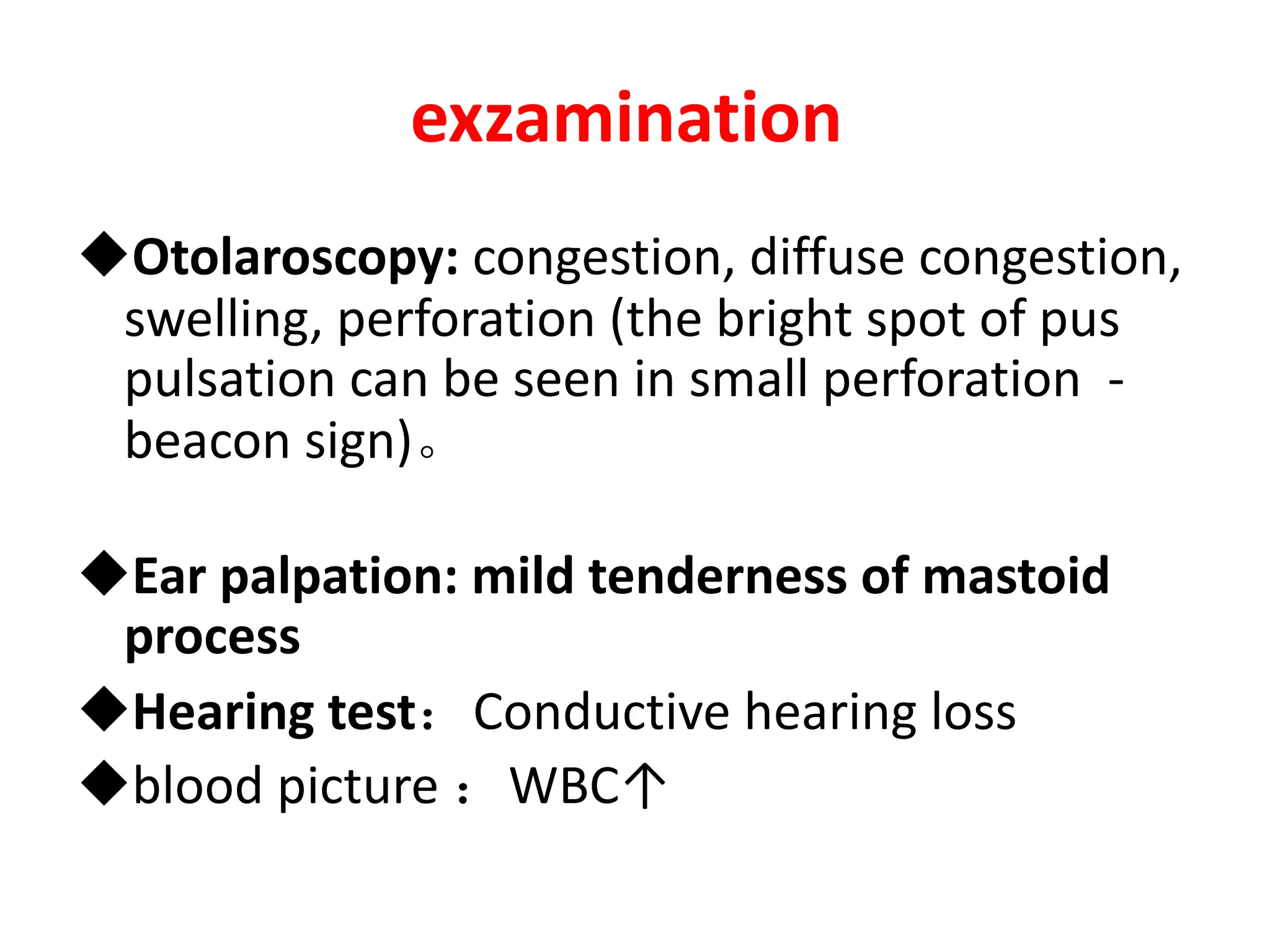 exzamination

◆Otolaroscopy: congestion, diffuse congestion, swelling, perforation (the bright spot of pus pulsation can be seen in small perforation - beacon sign)。

◆Ear palpation: mild tenderness of mastoid process

◆Hearing test： Conductive hearing loss

◆blood picture： WBC↑